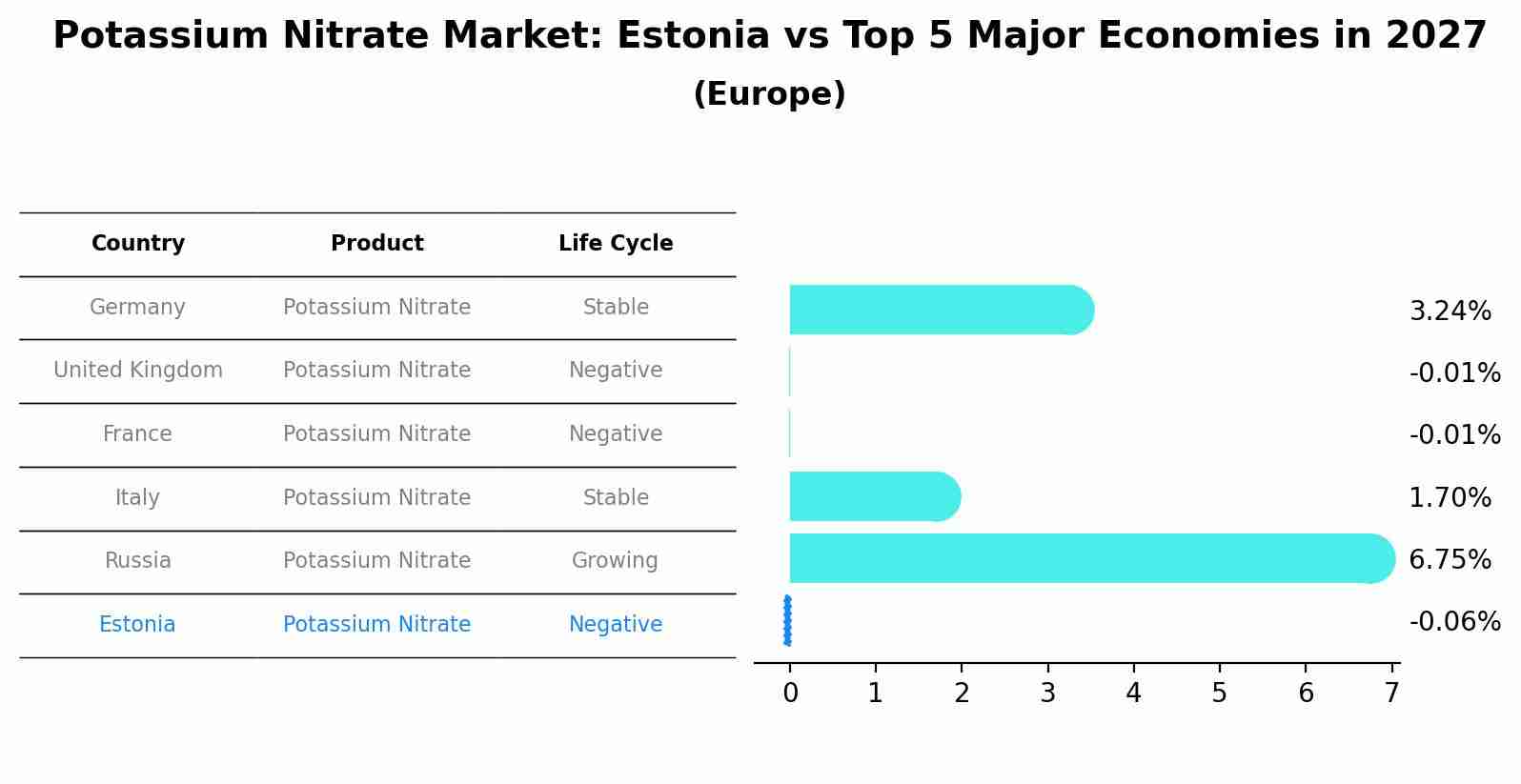 Potassium Nitrate Market: Estonia vs Top 5 Major Economies in 2027
(Europe)

| Country | Product | Life Cycle |
|---|---|---|
| Germany | Potassium Nitrate | Stable |
| United Kingdom | Potassium Nitrate | Negative |
| France | Potassium Nitrate | Negative |
| Italy | Potassium Nitrate | Stable |
| Russia | Potassium Nitrate | Growing |
| Estonia | Potassium Nitrate | Negative |

3.24%
-0.01%
-0.01%
1.70%
6.75%
-0.06%

0 1 2 3 4 5 6 7